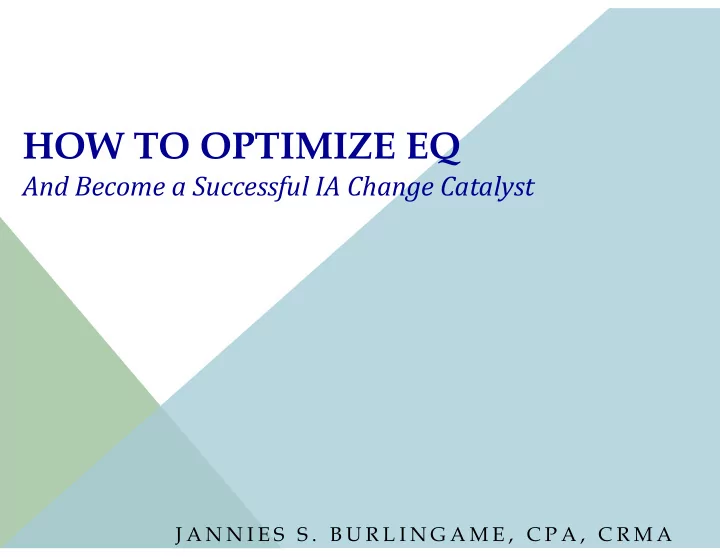 HOW TO OPTIMIZE EQ
And Become a Successful IA Change Catalyst

JANNIES S. BURLINGAME, CPA, CRMA